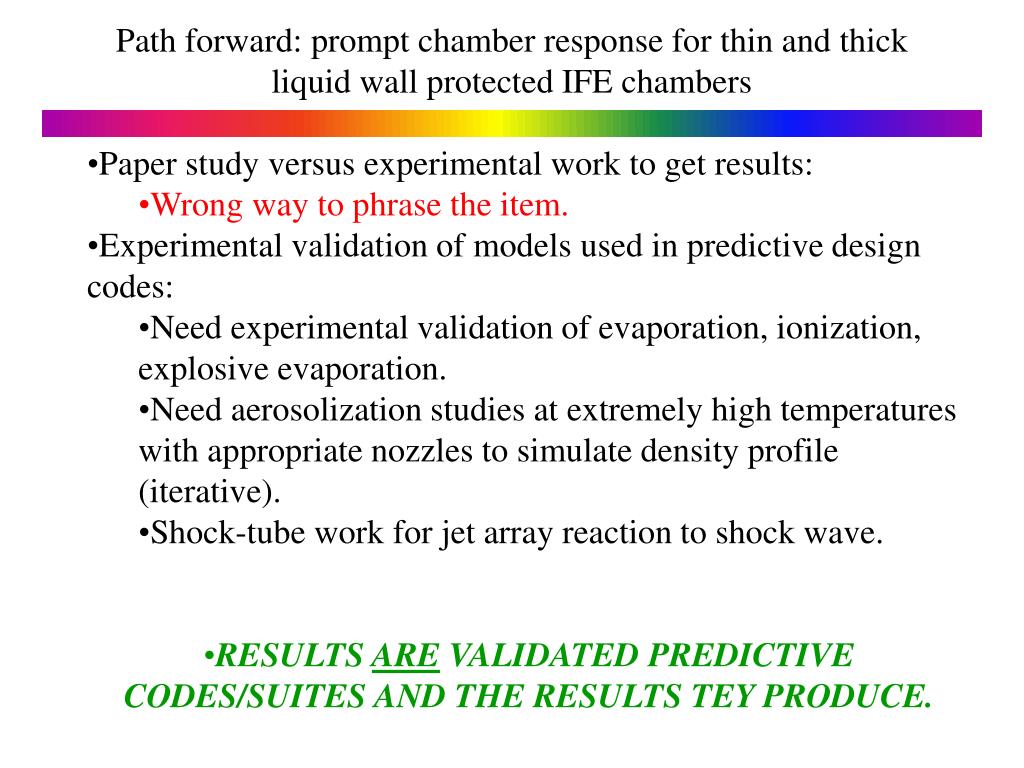 Path forward: prompt chamber response for thin and thick liquid wall protected IFE chambers

•Paper study versus experimental work to get results:
•Wrong way to phrase the item.
•Experimental validation of models used in predictive design codes:
•Need experimental validation of evaporation, ionization, explosive evaporation.
•Need aerosolization studies at extremely high temperatures with appropriate nozzles to simulate density profile (iterative).
•Shock-tube work for jet array reaction to shock wave.

•RESULTS ARE VALIDATED PREDICTIVE CODES/SUITES AND THE RESULTS TEY PRODUCE.